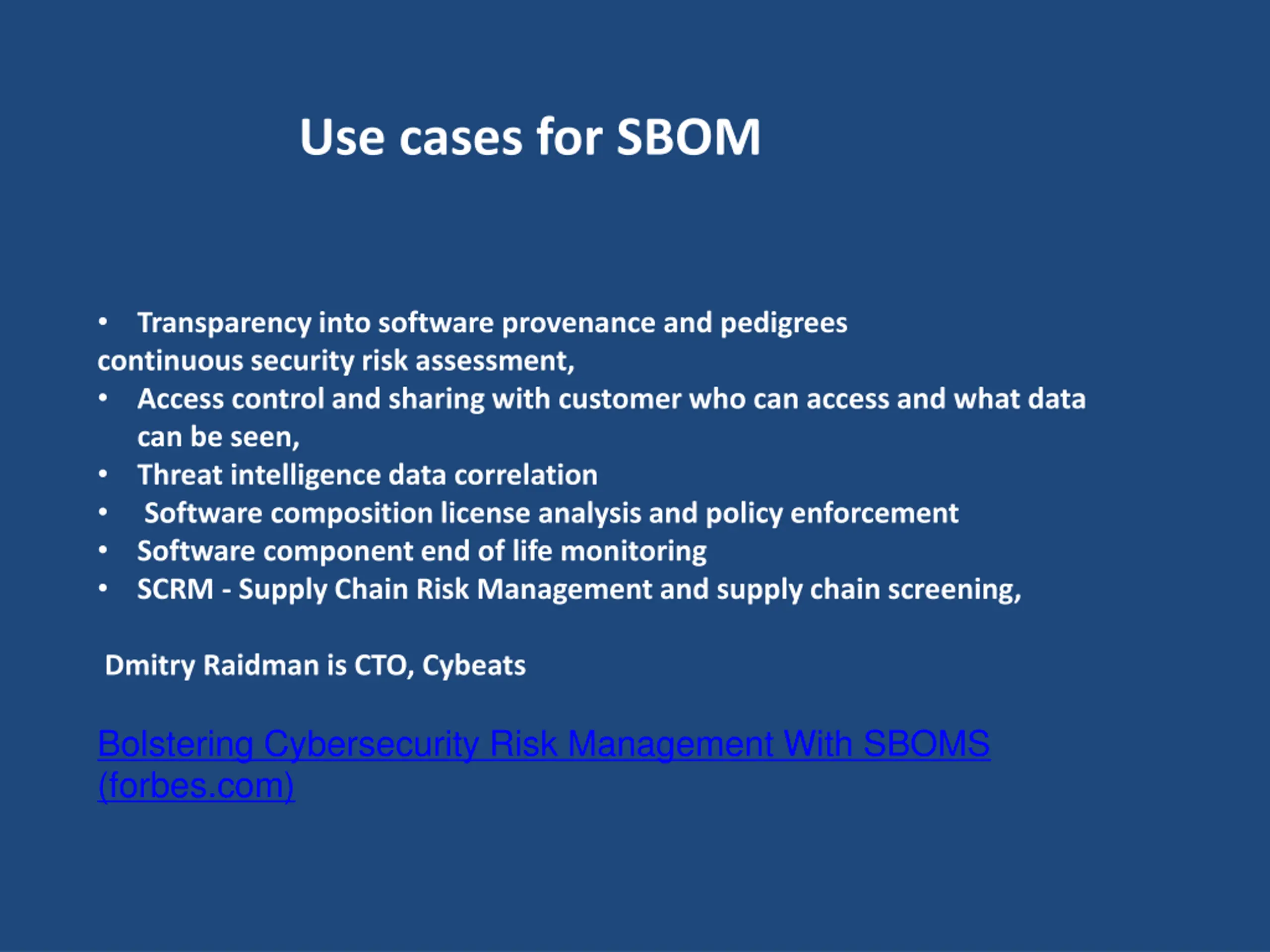 Use cases for SBOM

• Transparency into software provenance and pedigrees
continuous security risk assessment,
• Access control and sharing with customer who can access and what data can be seen,
• Threat intelligence data correlation
• Software composition license analysis and policy enforcement
• Software component end of life monitoring
• SCRM - Supply Chain Risk Management and supply chain screening,

Dmitry Raidman is CTO, Cybeats

Bolstering Cybersecurity Risk Management With SBOMS (forbes.com)